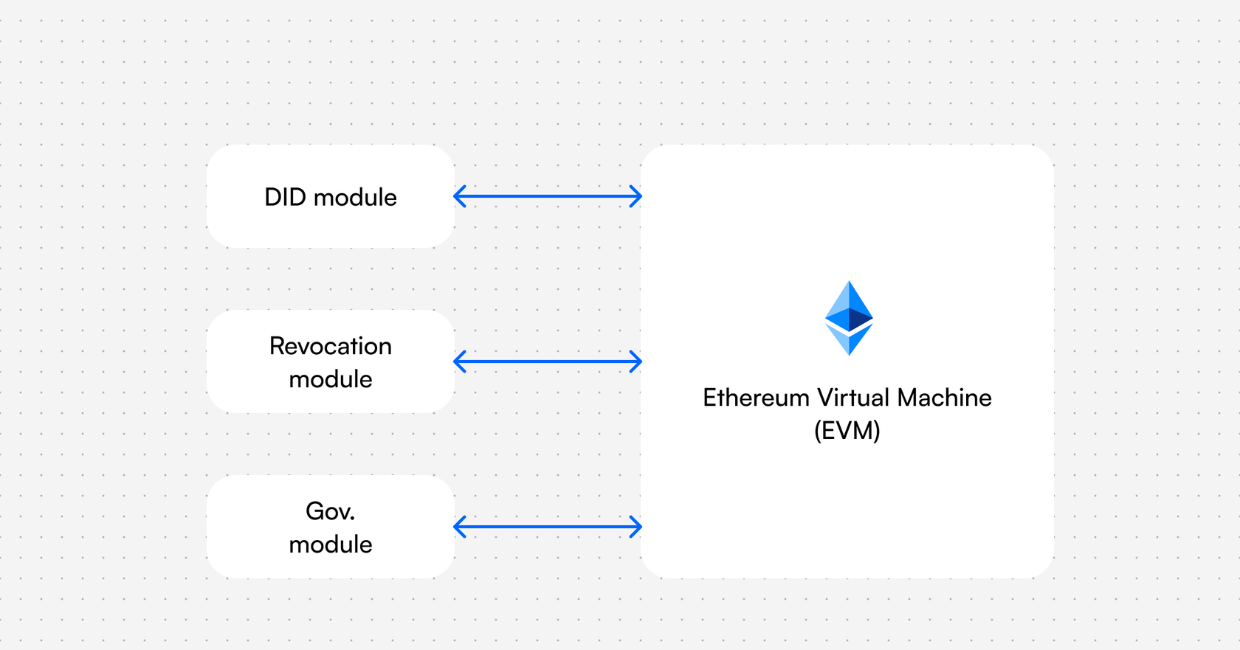 DID module

Revocation module

Gov. module

Ethereum Virtual Machine (EVM)